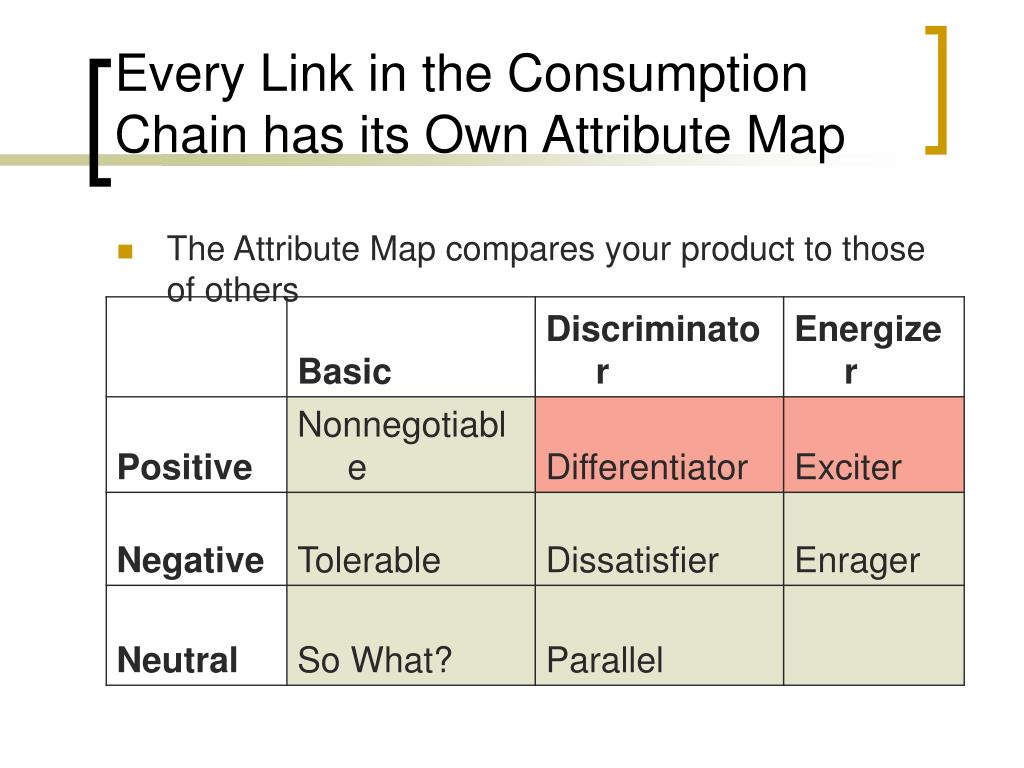 Every Link in the Consumption Chain has its Own Attribute Map

The Attribute Map compares your product to those of others

| | Basic | Discriminator | Energizer |
|---|---|---|---|
| Positive | Nonnegotiable | Differentiator | Exciter |
| Negative | Tolerable | Dissatisfier | Enrager |
| Neutral | So What? | Parallel | |